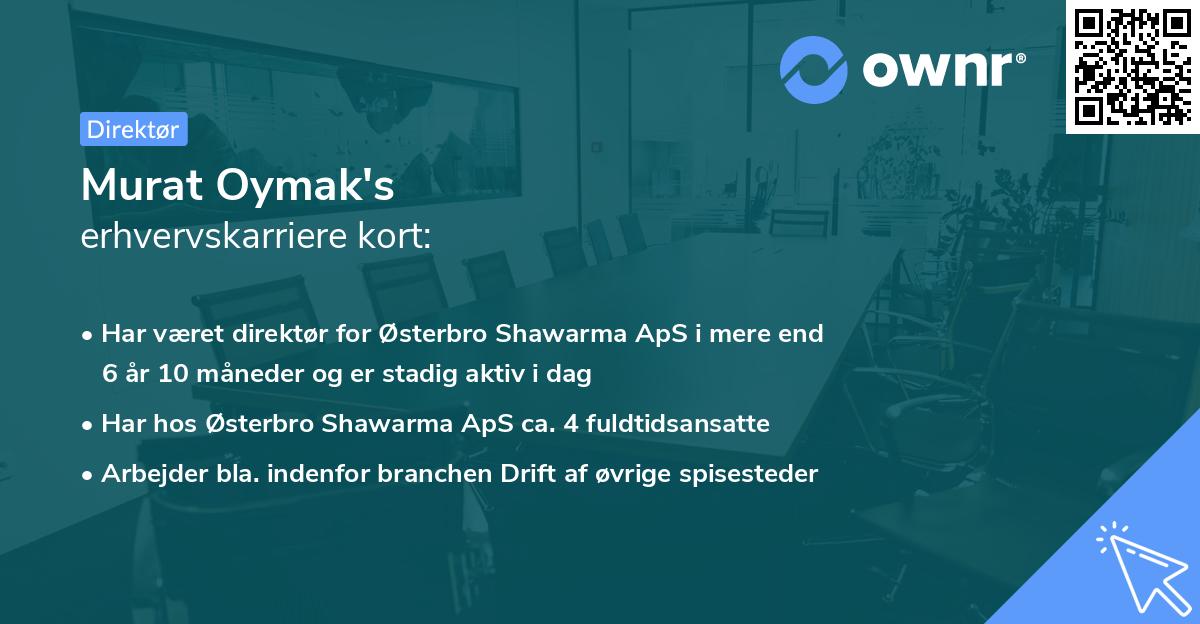 ownr®

Direktør

Murat Oymak's
erhvervskarriere kort:

• Har været direktør for Østerbro Shawarma ApS i mere end 6 år 10 måneder og er stadig aktiv i dag

• Har hos Østerbro Shawarma ApS ca. 4 fuldtidsansatte

• Arbejder bla. indenfor branchen Drift af øvrige spisesteder